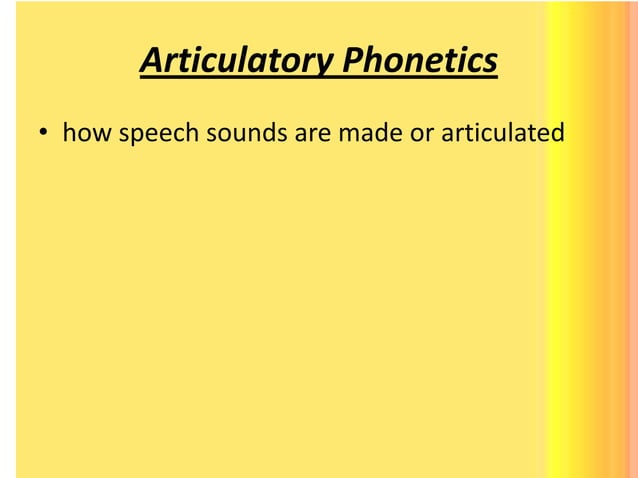 Articulatory Phonetics

• how speech sounds are made or articulated